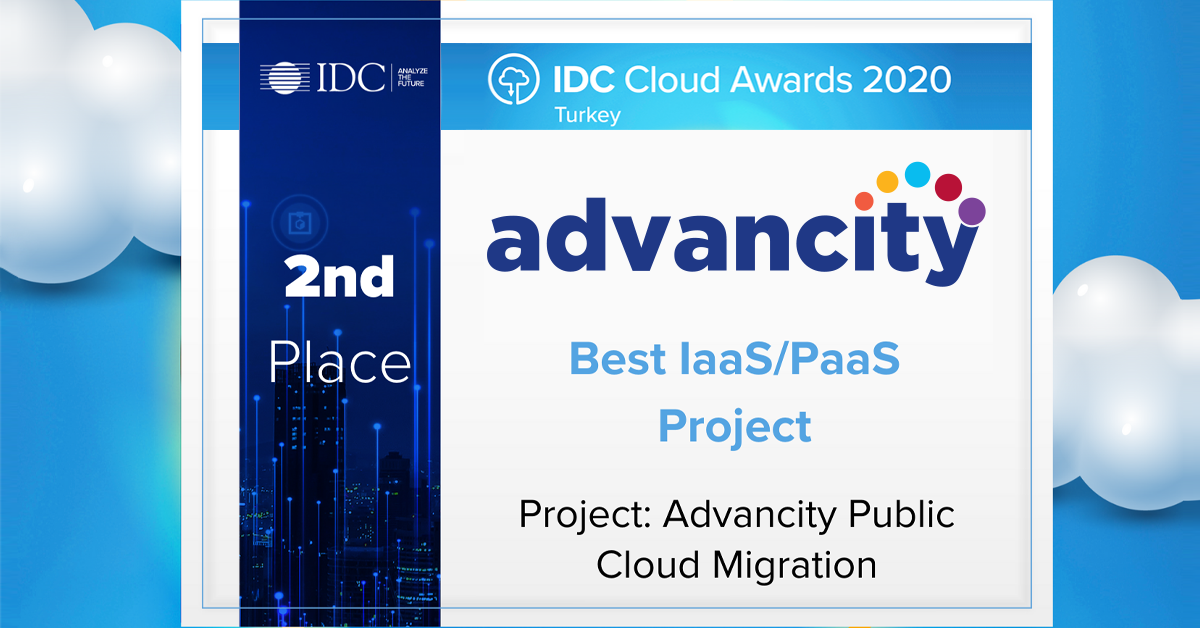 IDC ANALYZE THE FUTURE

IDC Cloud Awards 2020
Turkey

2nd
Place

advancity

Best IaaS/PaaS Project

Project: Advancity Public Cloud Migration